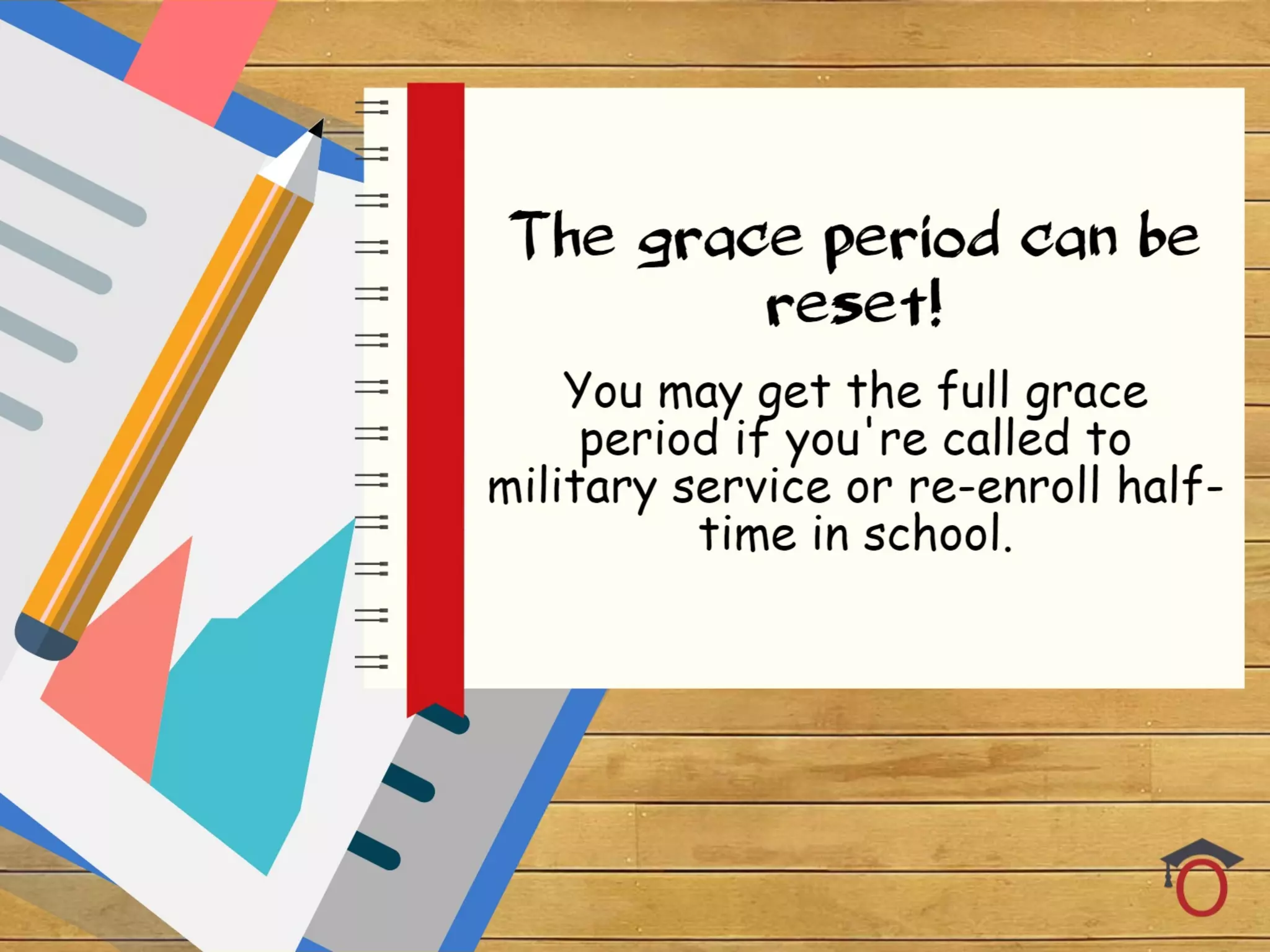 The grace period can be reset!

You may get the full grace period if you're called to military service or re-enroll half-time in school.